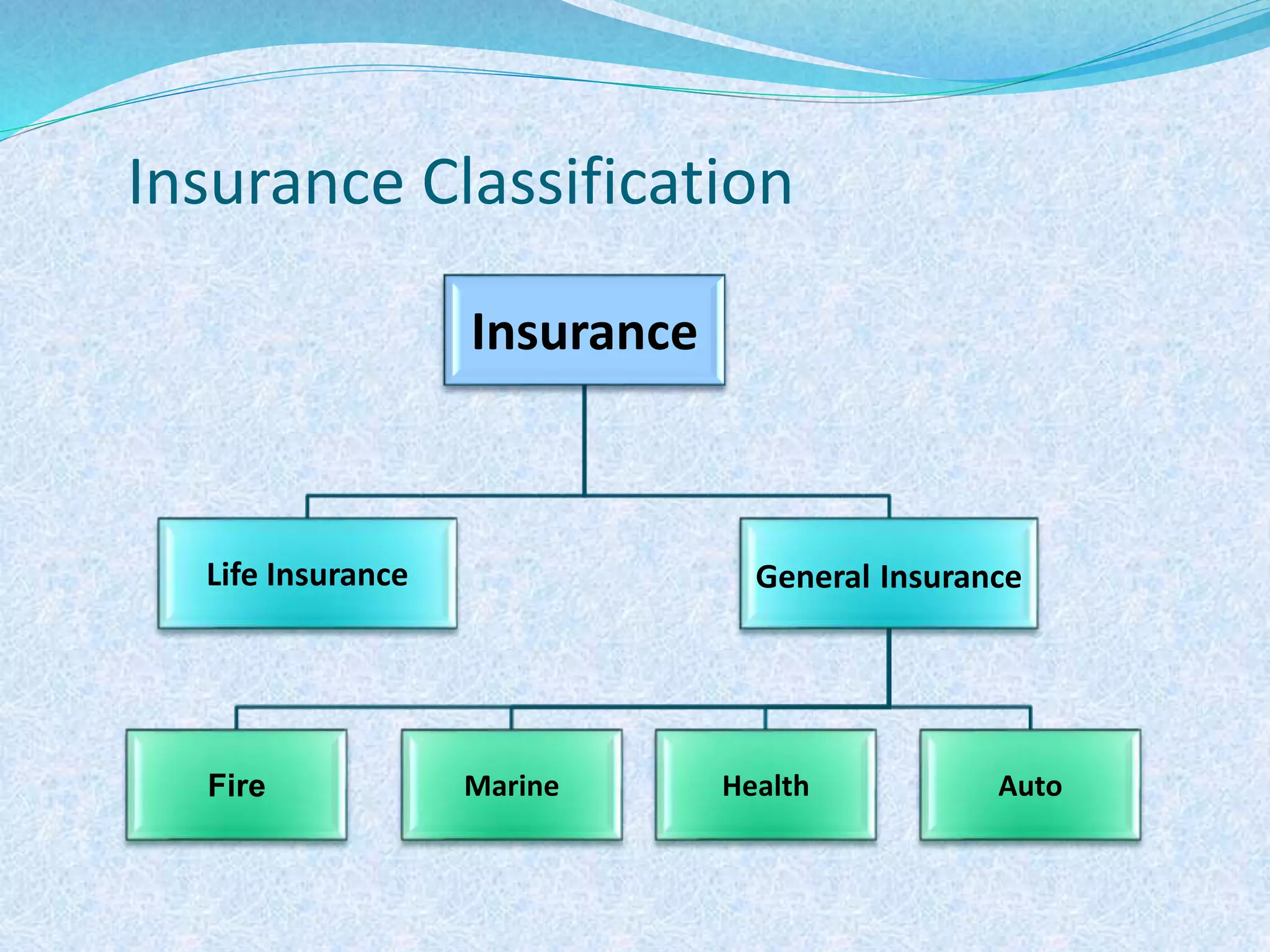 Insurance Classification

Insurance

Life Insurance

General Insurance

Fire

Marine

Health

Auto